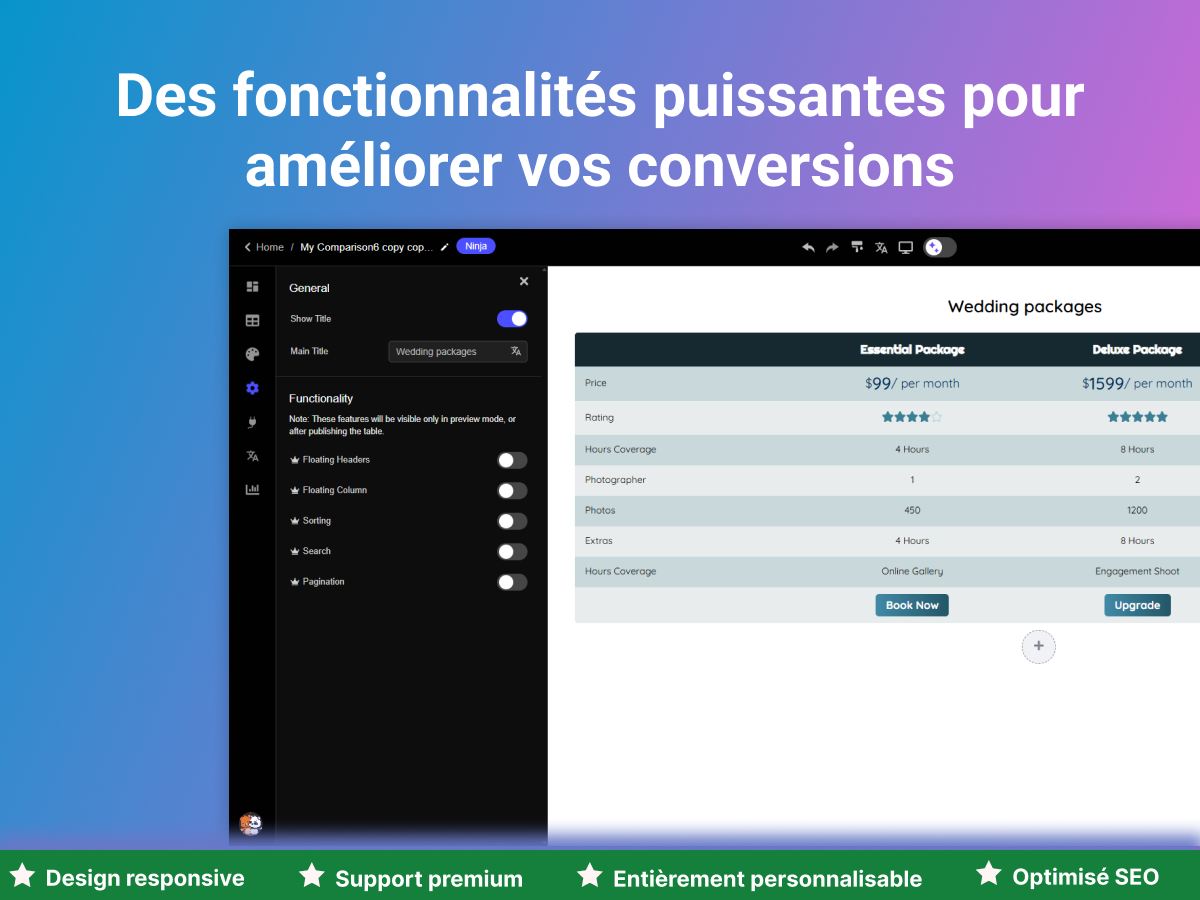 Des fonctionnalités puissantes pour améliorer vos conversions

Home / My Comparison6 copy cop... Ninja

General

Show Title

Main Title Wedding packages

Functionality

Note: These features will be visible only in preview mode, or after publishing the table.

Floating Headers

Floating Column

Sorting

Search

Pagination

Wedding packages

| | Essential Package | Deluxe Package |
|---|---|---|
| Price | $99/ per month | $1599/ per month |
| Rating | ★★★★☆ | ★★★★★ |
| Hours Coverage | 4 Hours | 8 Hours |
| Photographer | 1 | 2 |
| Photos | 450 | 1200 |
| Extras | 4 Hours | 8 Hours |
| Hours Coverage | Online Gallery | Engagement Shoot |
| | Book Now | Upgrade |

+

Design responsive

Support premium

Entièrement personnalisable

Optimisé SEO